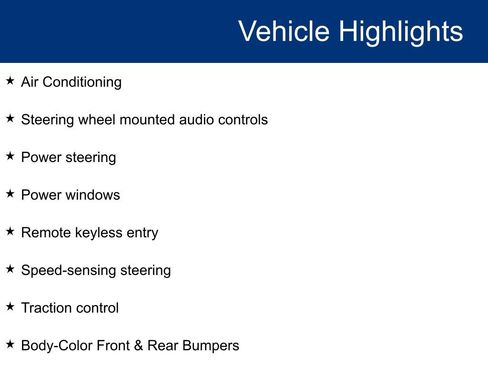 Vehicle Highlights

★ Air Conditioning

★ Steering wheel mounted audio controls

★ Power steering

★ Power windows

★ Remote keyless entry

★ Speed-sensing steering

★ Traction control

★ Body-Color Front & Rear Bumpers